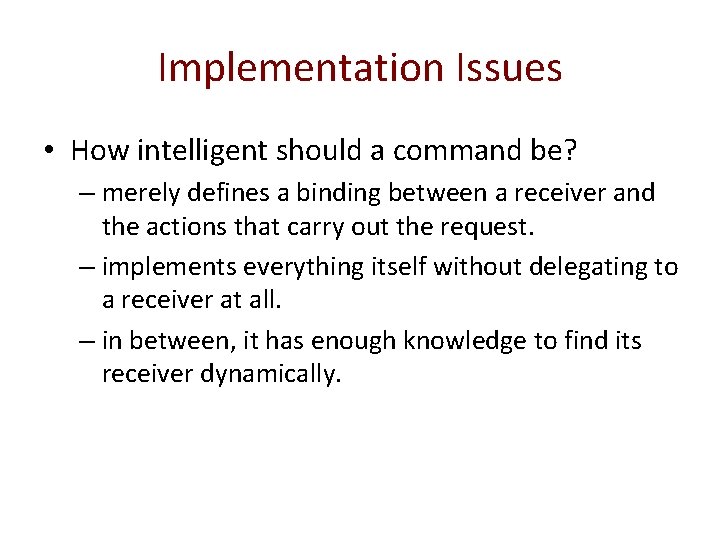 Implementation Issues

• How intelligent should a command be?

– merely defines a binding between a receiver and the actions that carry out the request.

– implements everything itself without delegating to a receiver at all.

– in between, it has enough knowledge to find its receiver dynamically.